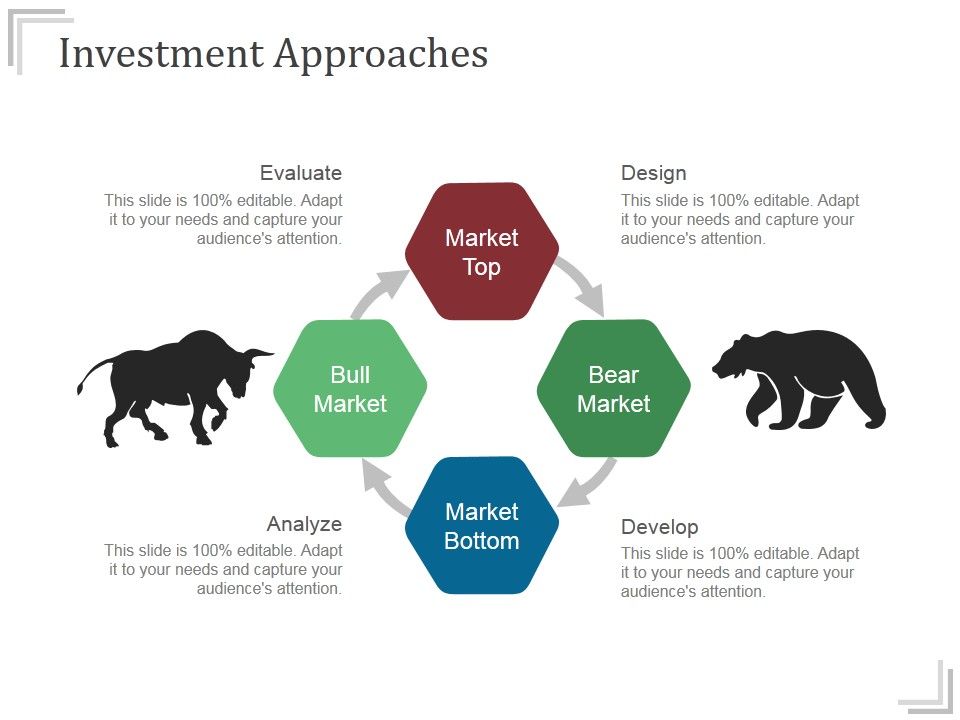 Investment Approaches

Evaluate
This slide is 100% editable. Adapt it to your needs and capture your audience's attention.

Design
This slide is 100% editable. Adapt it to your needs and capture your audience's attention.

Market Top

Bull Market

Bear Market

Market Bottom

Analyze
This slide is 100% editable. Adapt it to your needs and capture your audience's attention.

Develop
This slide is 100% editable. Adapt it to your needs and capture your audience's attention.